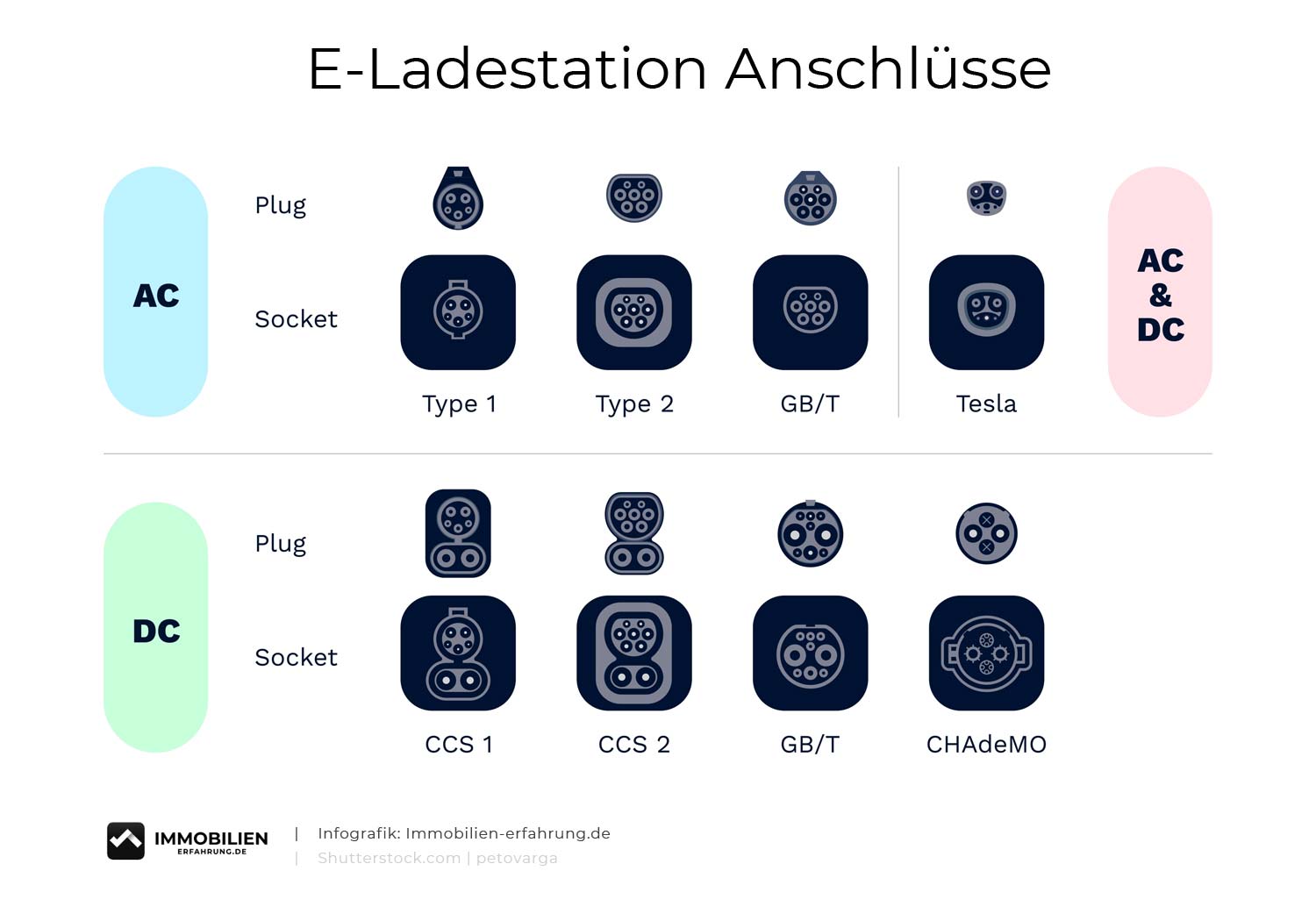 E-Ladestation Anschlüsse

AC

Plug

Socket

Type 1

Type 2

GB/T

Tesla

AC & DC

DC

Plug

Socket

CCS 1

CCS 2

GB/T

CHAdeMO

IMMOBILIEN ERFAHRUNG.DE

| Infografik: Immobilien-erfahrung.de
| Shutterstock.com | petovarga